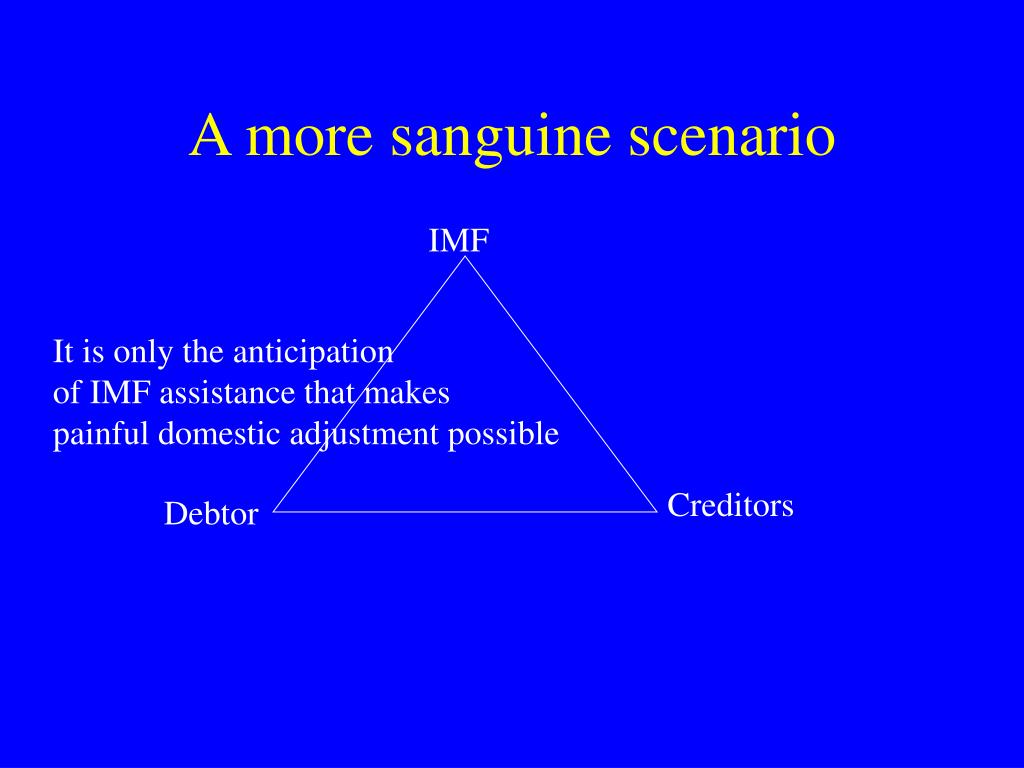 A more sanguine scenario

IMF

It is only the anticipation of IMF assistance that makes painful domestic adjustment possible

Debtor

Creditors